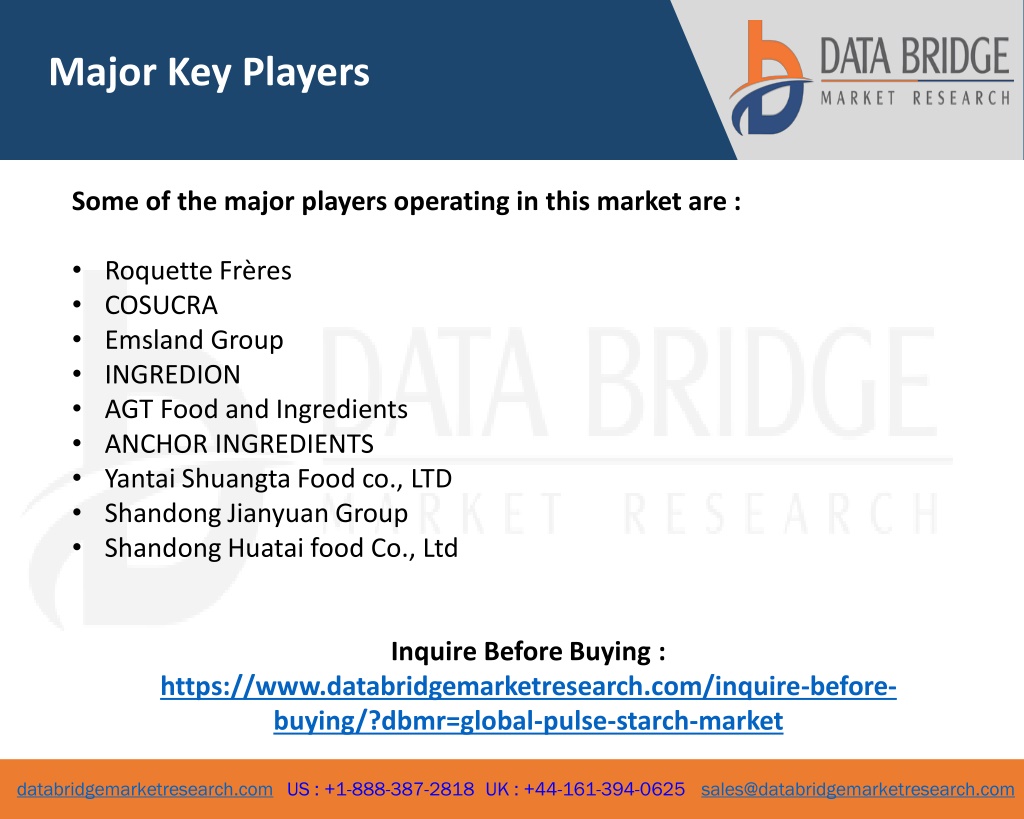 Major Key Players

DATA BRIDGE
MARKET RESEARCH

Some of the major players operating in this market are :

• Roquette Frères
• COSUCRA
• Emsland Group
• INGREDION
• AGT Food and Ingredients
• ANCHOR INGREDIENTS
• Yantai Shuangta Food co., LTD
• Shandong Jianyuan Group
• Shandong Huatai food Co., Ltd

DATA BRIDGE
MARKET RESEARCH

Inquire Before Buying :
https://www.databridgemarketresearch.com/inquire-before-buying/?dbmr=global-pulse-starch-market

databridgemarketresearch.com US : +1-888-387-2818 UK : +44-161-394-0625 sales@databridgemarketresearch.com